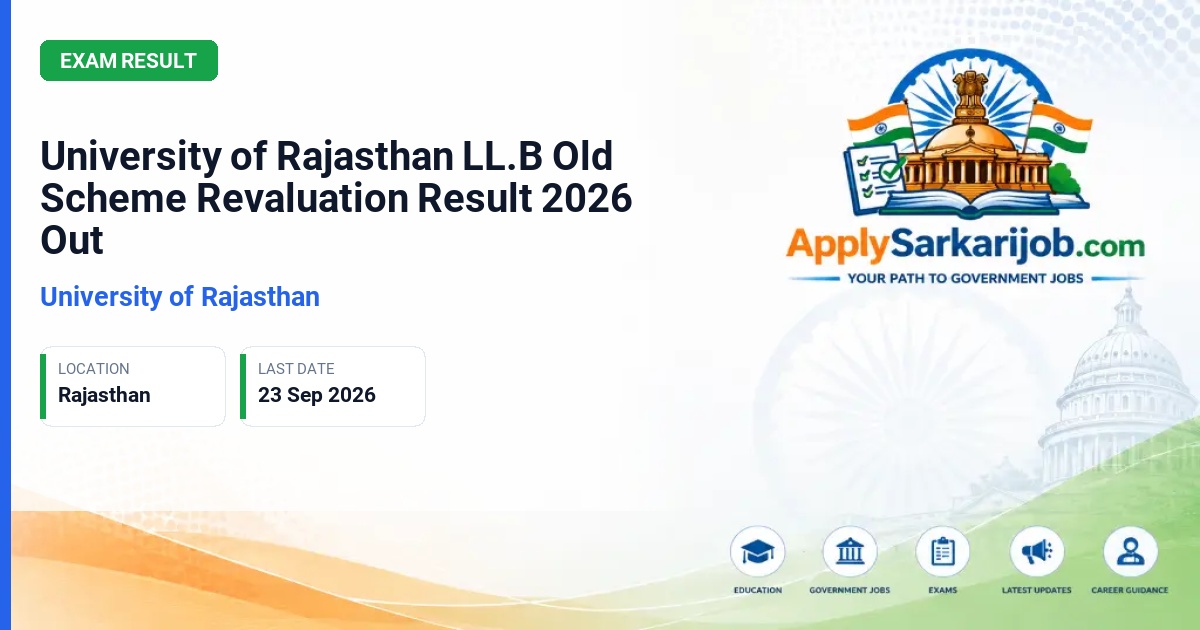 EXAM RESULT

University of Rajasthan LL.B Old Scheme Revaluation Result 2026 Out

University of Rajasthan

LOCATION
Rajasthan

LAST DATE
23 Sep 2026

ApplySarkarijob.com
YOUR PATH TO GOVERNMENT JOBS

EDUCATION
GOVERNMENT JOBS
EXAMS
LATEST UPDATES
CAREER GUIDANCE